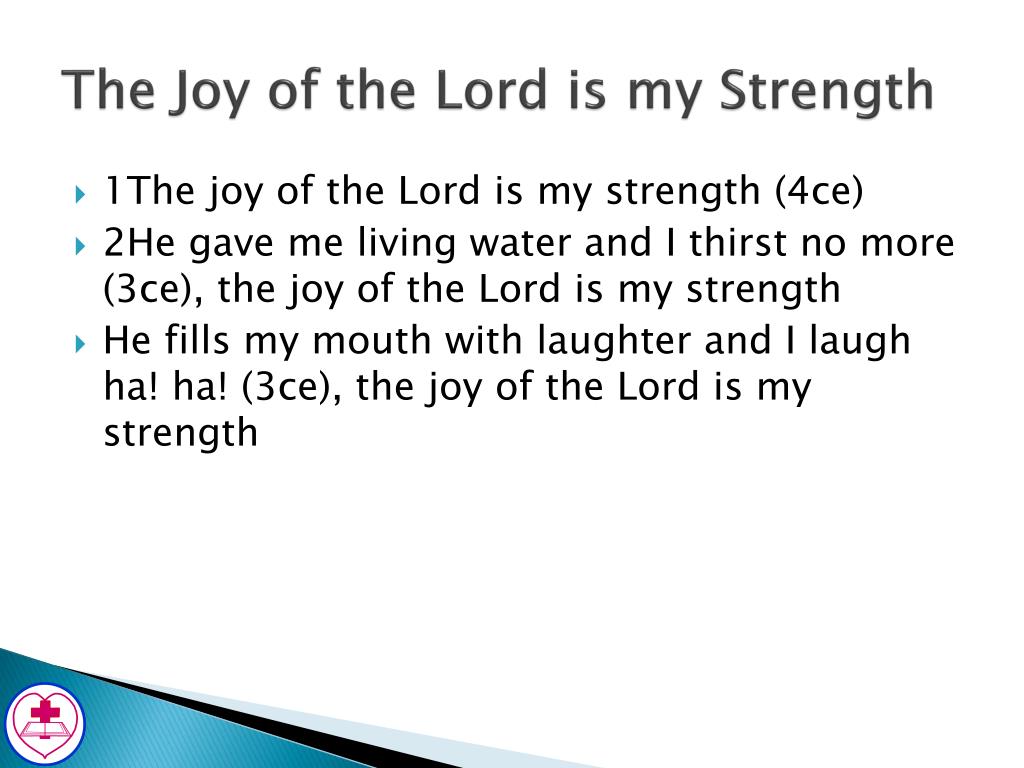 The Joy of the Lord is my Strength

1The joy of the Lord is my strength (4ce)

2He gave me living water and I thirst no more (3ce), the joy of the Lord is my strength

He fills my mouth with laughter and I laugh ha! ha! (3ce), the joy of the Lord is my strength